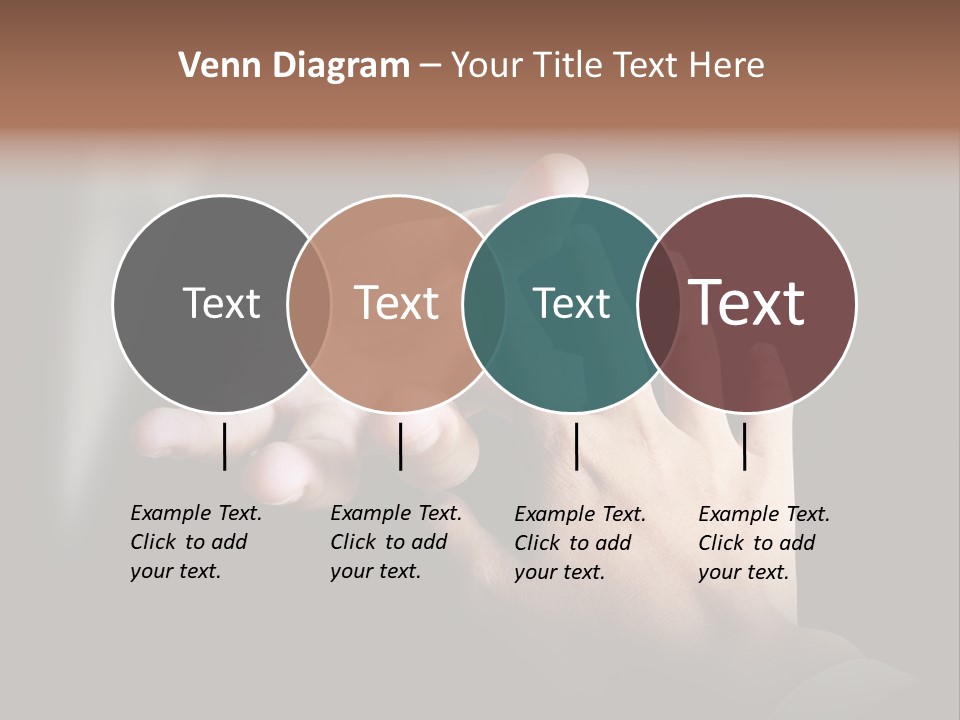 Venn Diagram – Your Title Text Here

Text

Text

Text

Text

Example Text. Click to add your text.

Example Text. Click to add your text.

Example Text. Click to add your text.

Example Text. Click to add your text.